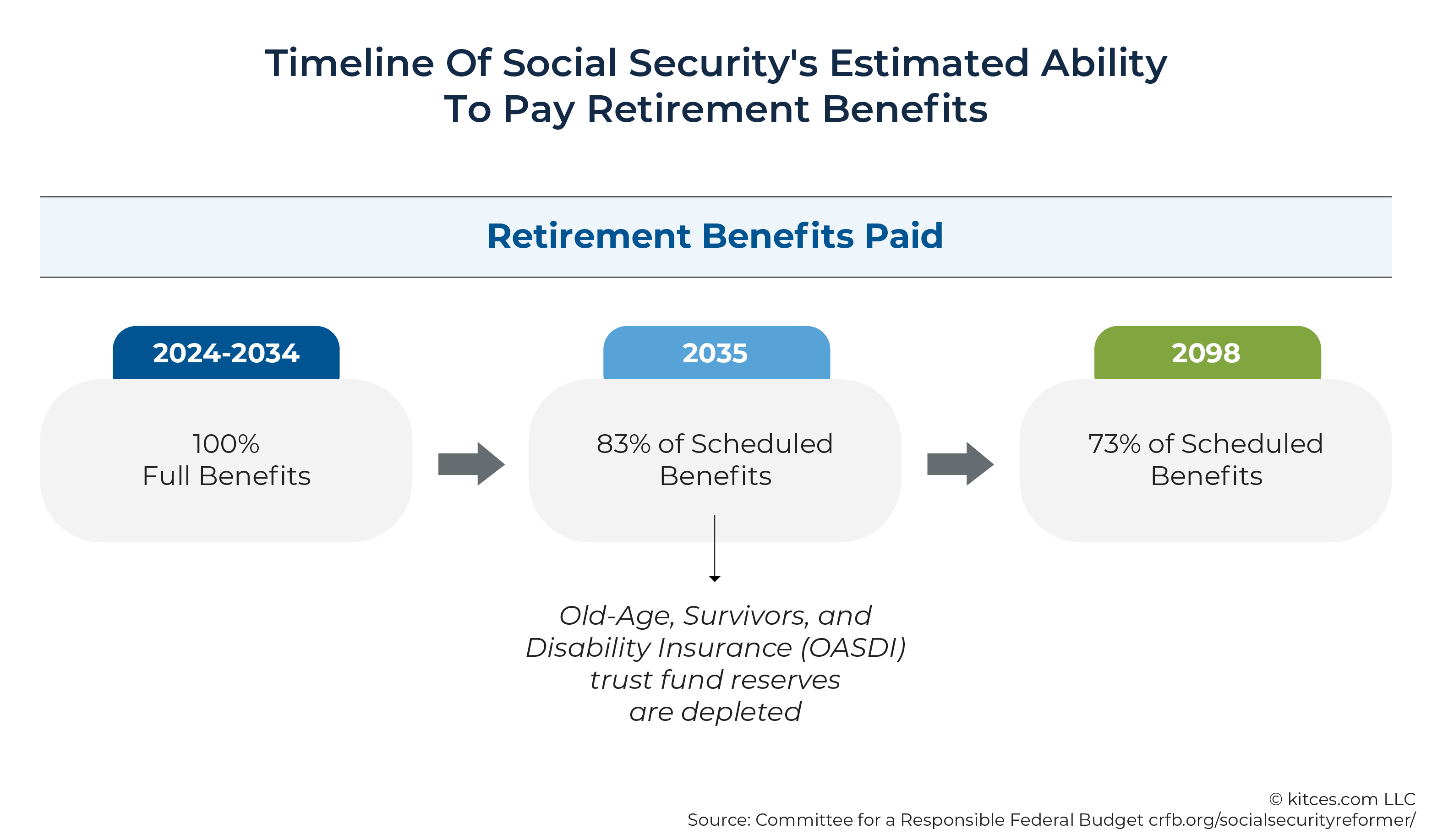 Timeline Of Social Security's Estimated Ability To Pay Retirement Benefits

Retirement Benefits Paid

2024-2034

100%
Full Benefits

2035

83% of Scheduled Benefits

Old-Age, Survivors, and Disability Insurance (OASDI) trust fund reserves are depleted

2098

73% of Scheduled Benefits

© kitces.com LLC
Source: Committee for a Responsible Federal Budget crfb.org/socialsecurityreformer/